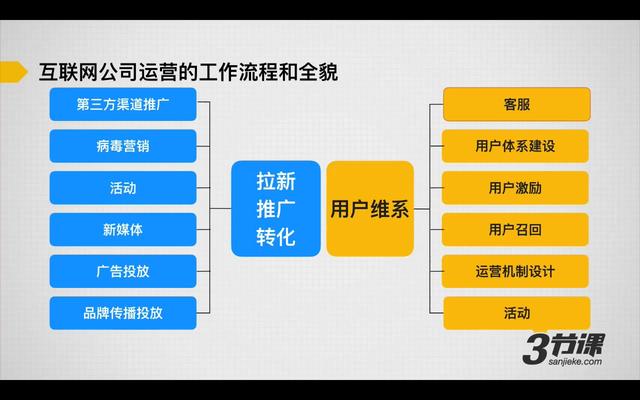 互联网公司运营的工作流程和全貌

第三方渠道推广

病毒营销

活动

新媒体

广告投放

品牌传播投放

拉新
推广
转化

用户维系

客服

用户体系建设

用户激励

用户召回

运营机制设计

活动

3节课
sanjieke.com